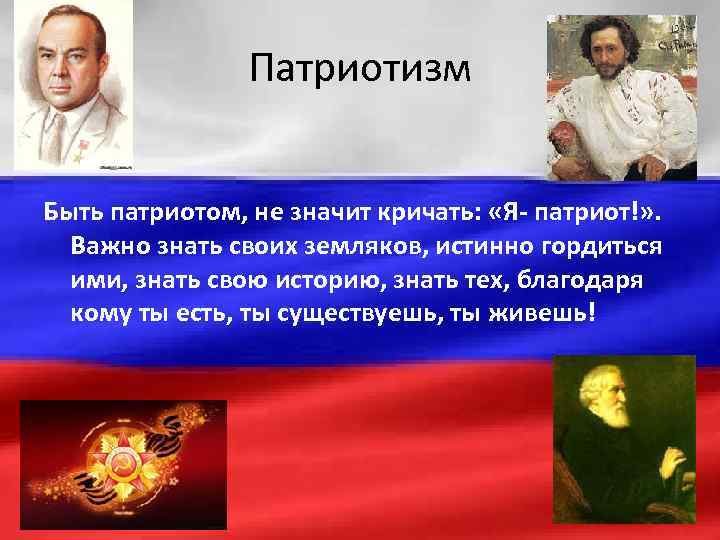 Патриотизм

Быть патриотом, не значит кричать: «Я- патриот!». Важно знать своих земляков, истинно гордиться ими, знать свою историю, знать тех, благодаря кому ты есть, ты существуешь, ты живешь!